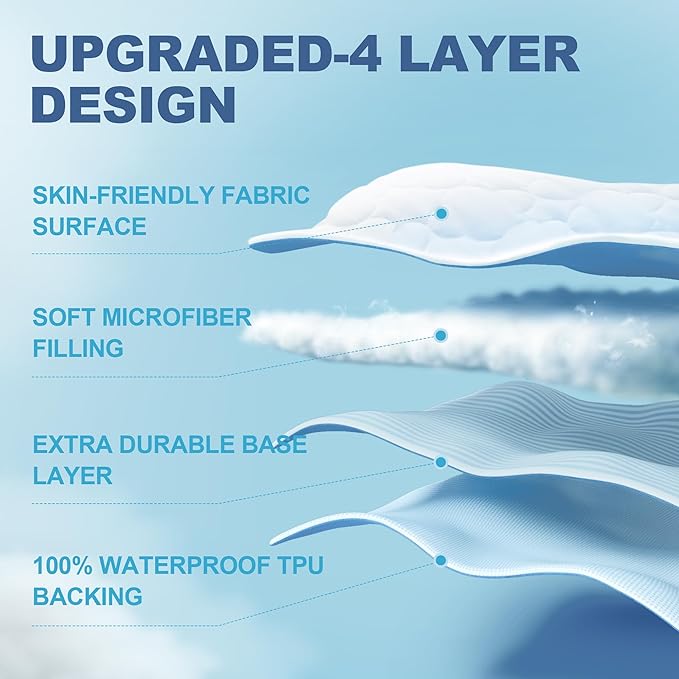 UPGRADED-4 LAYER DESIGN

SKIN-FRIENDLY FABRIC SURFACE

SOFT MICROFIBER FILLING

EXTRA DURABLE BASE LAYER

100% WATERPROOF TPU BACKING